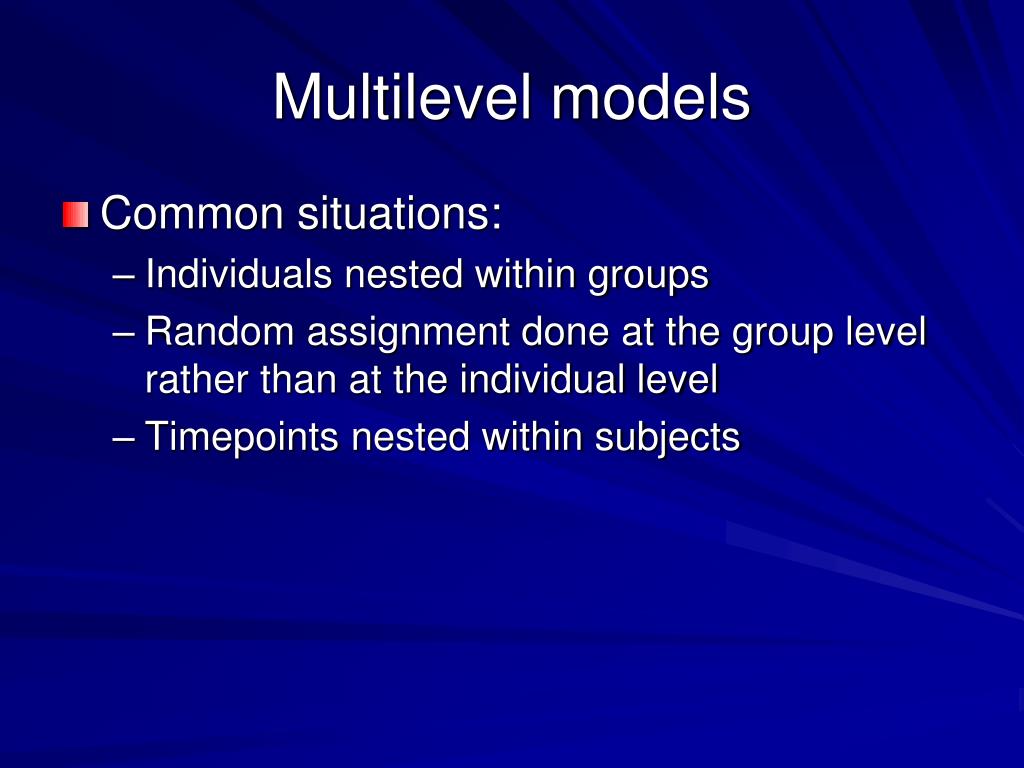 Multilevel models

Common situations:
– Individuals nested within groups
– Random assignment done at the group level rather than at the individual level
– Timepoints nested within subjects